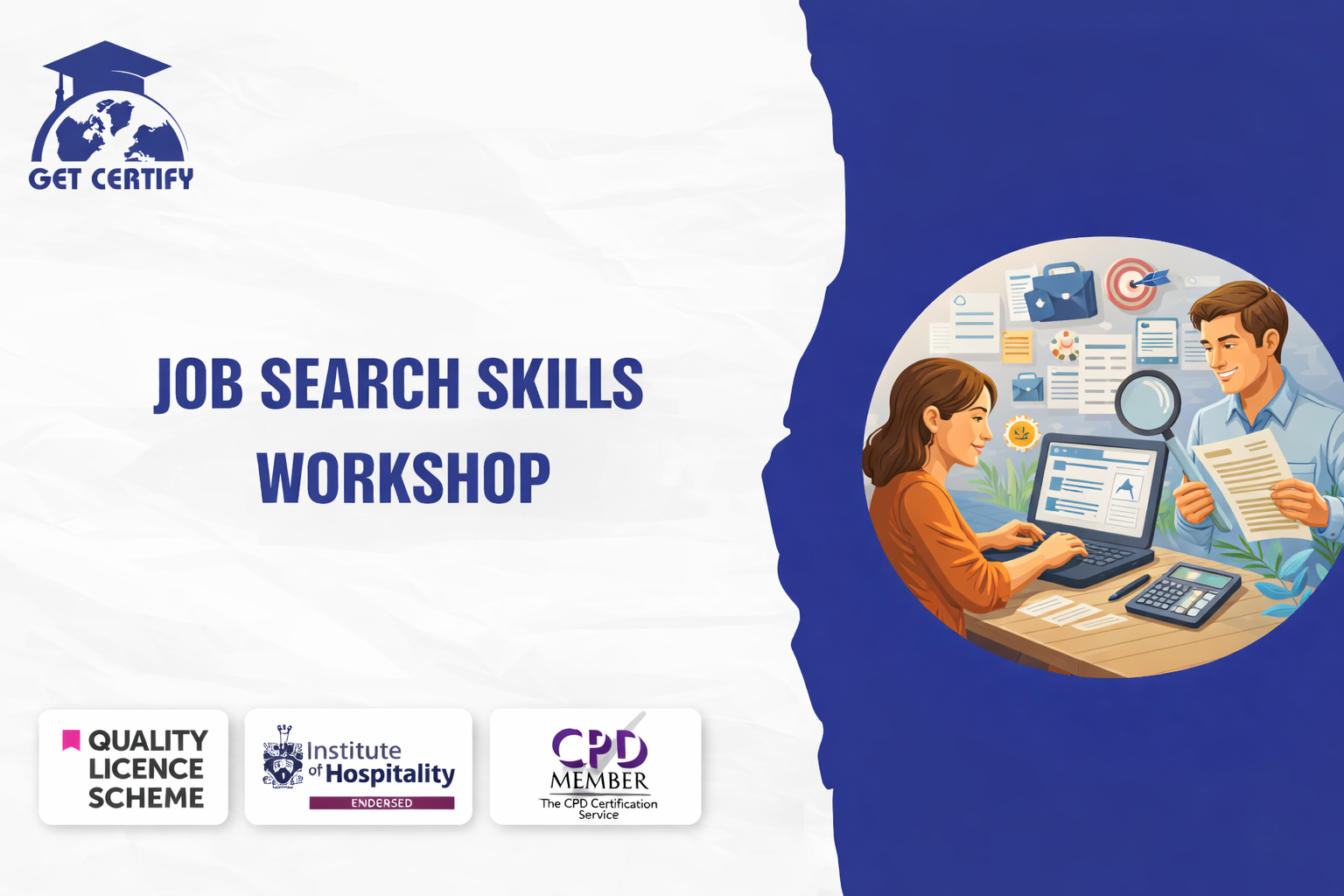 GET CERTIFY

JOB SEARCH SKILLS WORKSHOP

QUALITY LICENCE SCHEME

Institute of Hospitality
ENDERSED

CPD
MEMBER
The CPD Certification Service